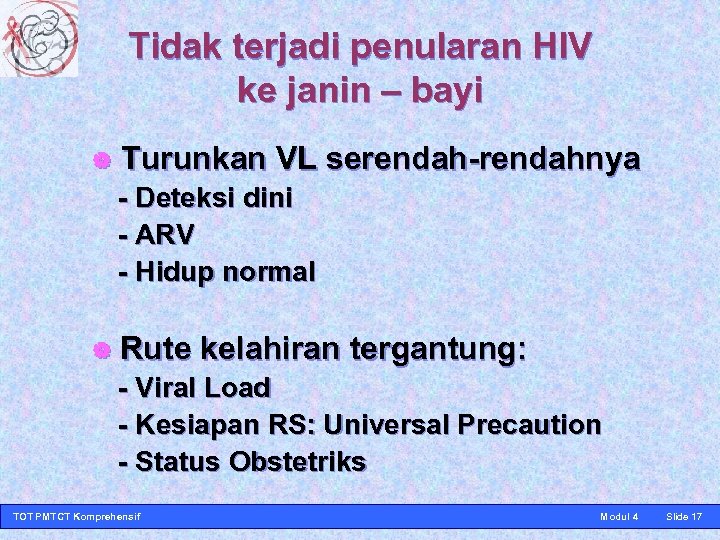 Tidak terjadi penularan HIV ke janin – bayi

Turunkan VL serendah-rendahnya
- Deteksi dini
- ARV
- Hidup normal

Rute kelahiran tergantung:
- Viral Load
- Kesiapan RS: Universal Precaution
- Status Obstetriks

TOT PMTCT Komprehensif
Modul 4
Slide 17